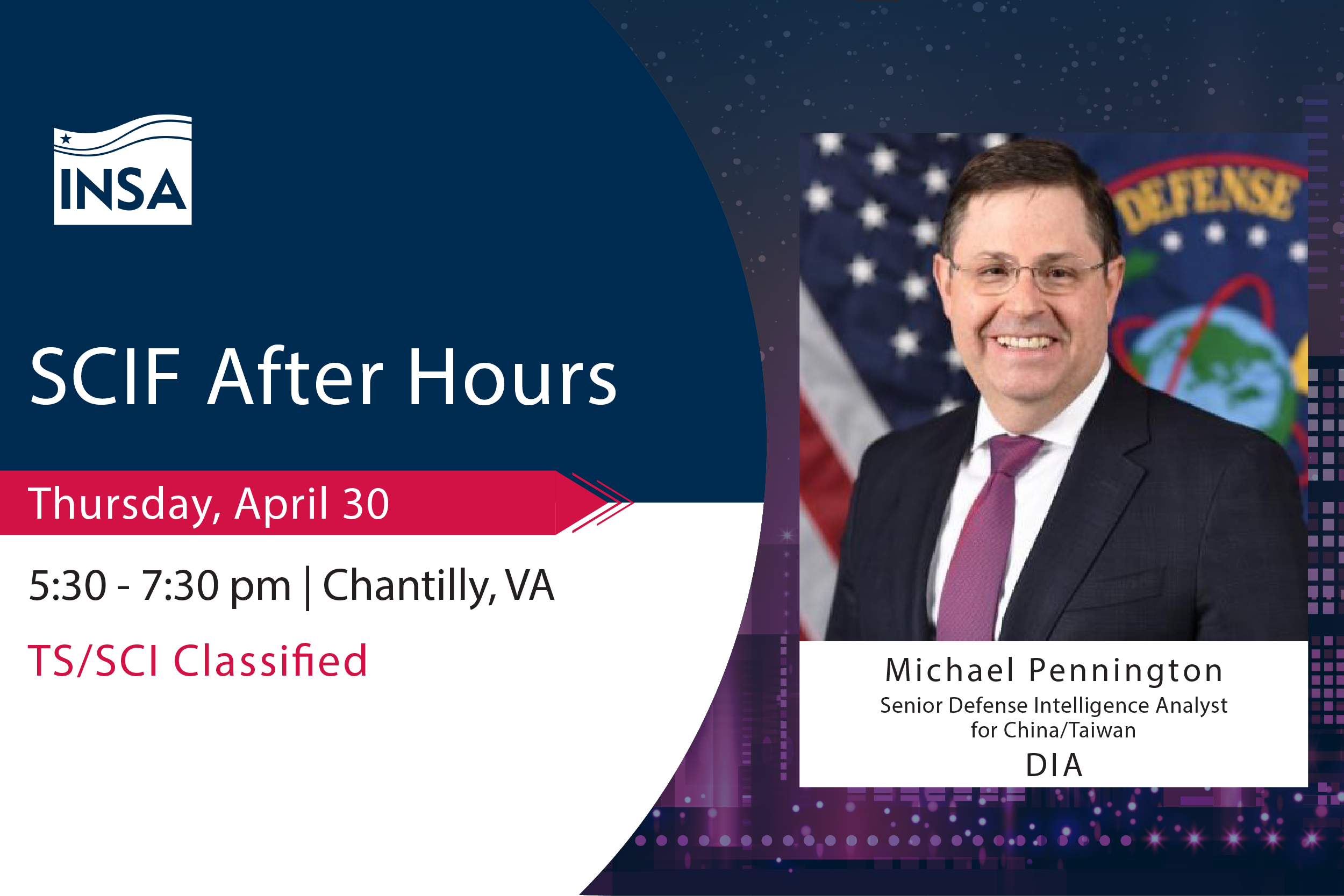 INSA

SCIF After Hours

Thursday, April 30

5:30 - 7:30 pm | Chantilly, VA

TS/SCI Classified

DEFENSE

Michael Pennington
Senior Defense Intelligence Analyst for China/Taiwan
DIA